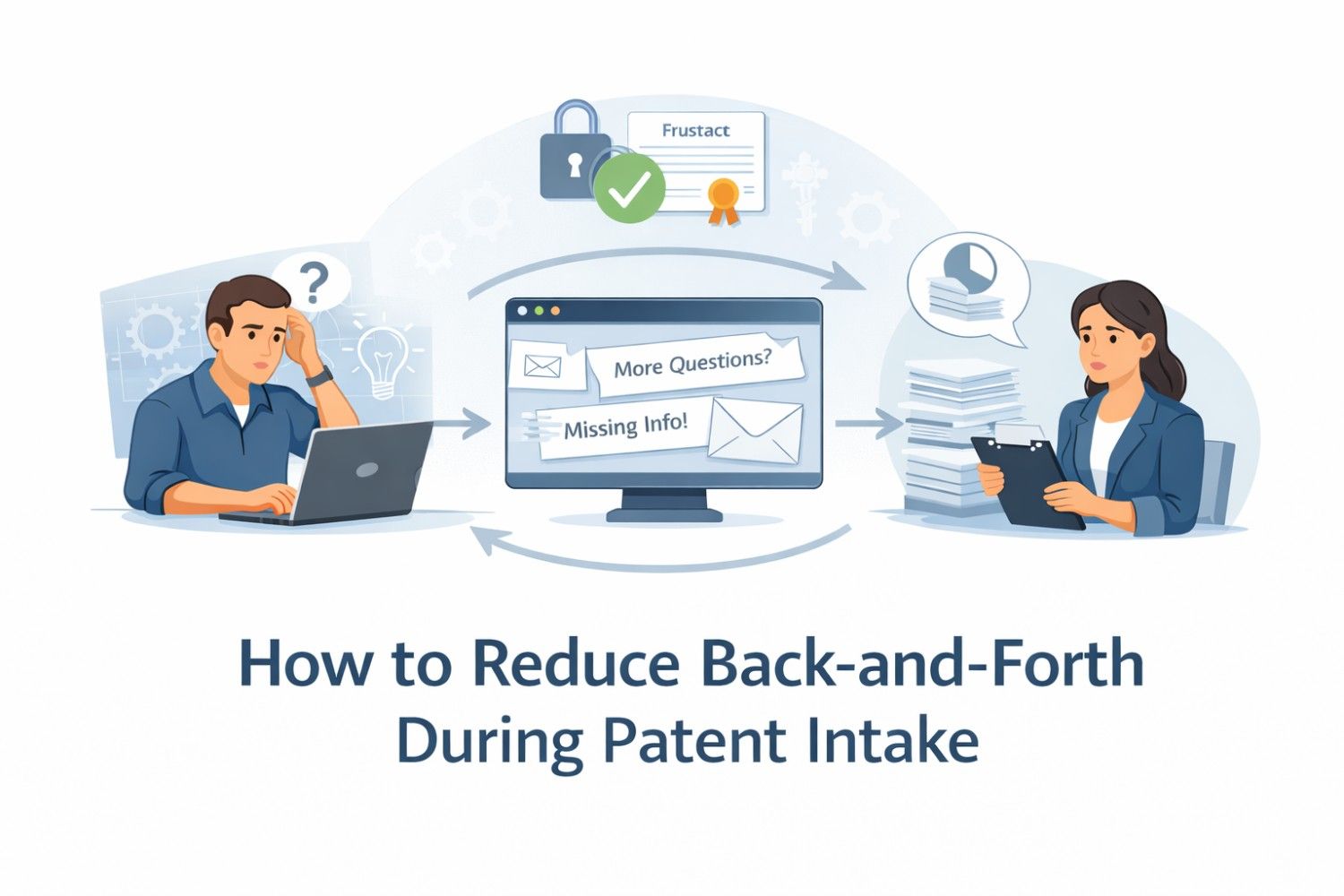 Frustact

?

More Questions?

Missing Info!

How to Reduce Back-and-Forth
During Patent Intake